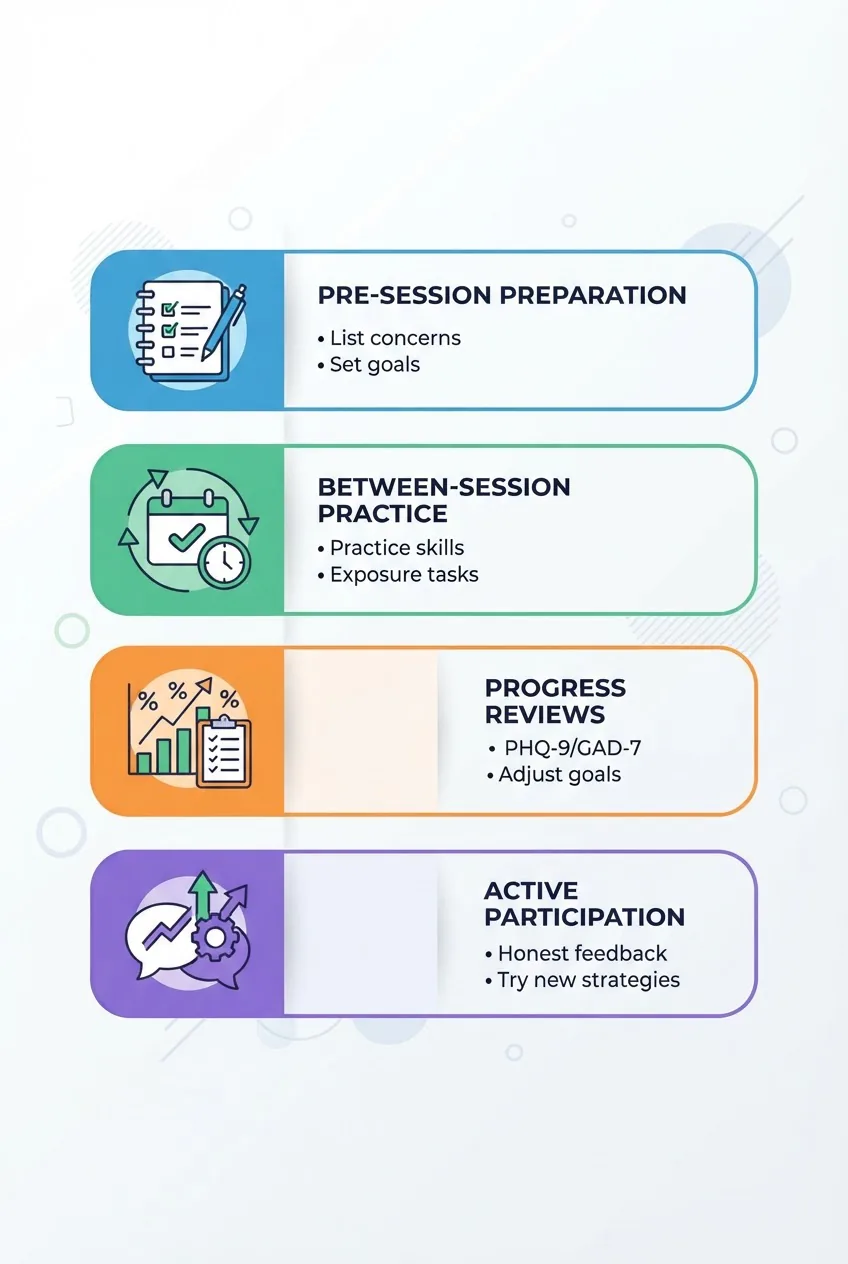 PRE-SESSION PREPARATION
• List concerns
• Set goals

BETWEEN-SESSION PRACTICE
• Practice skills
• Exposure tasks

%
%
%

PROGRESS REVIEWS
• PHQ-9/GAD-7
• Adjust goals

ACTIVE PARTICIPATION
• Honest feedback
• Try new strategies